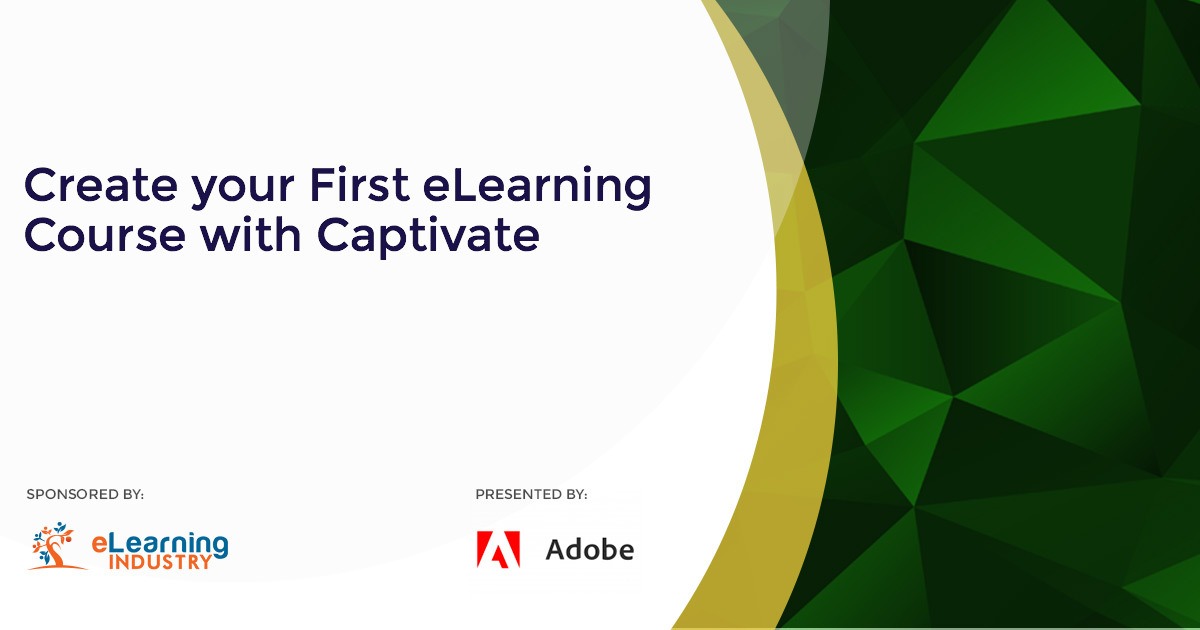 Create your First eLearning Course with Captivate

SPONSORED BY:

eLearning INDUSTRY

PRESENTED BY:

Adobe